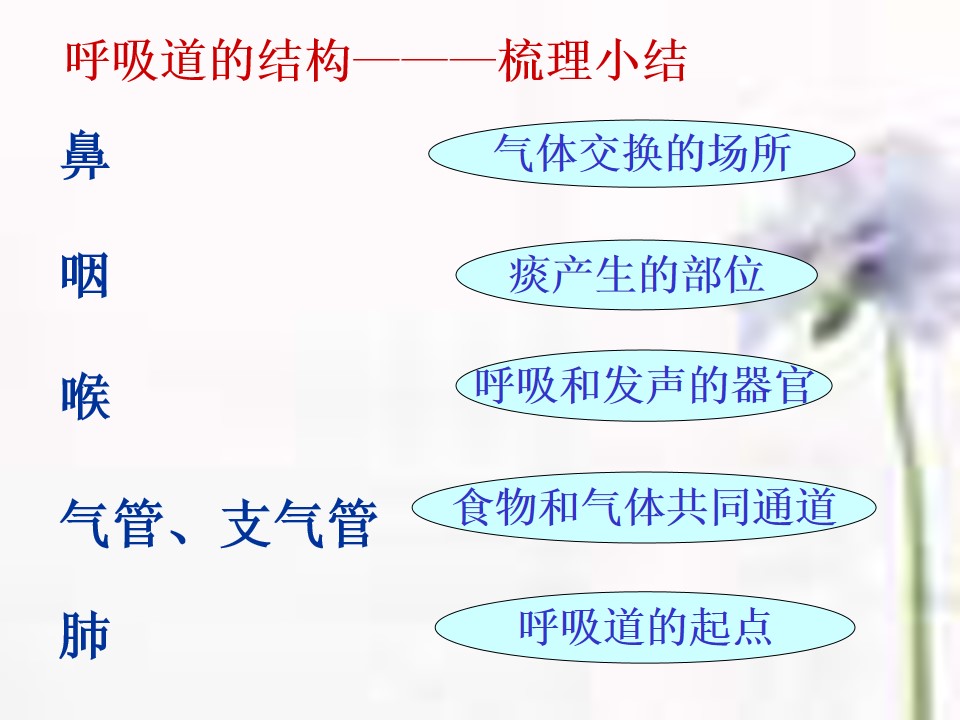 呼吸道的结构———梳理小结

鼻

咽

喉

气管、支气管

肺

气体交换的场所

痰产生的部位

呼吸和发声的器官

食物和气体共同通道

呼吸道的起点